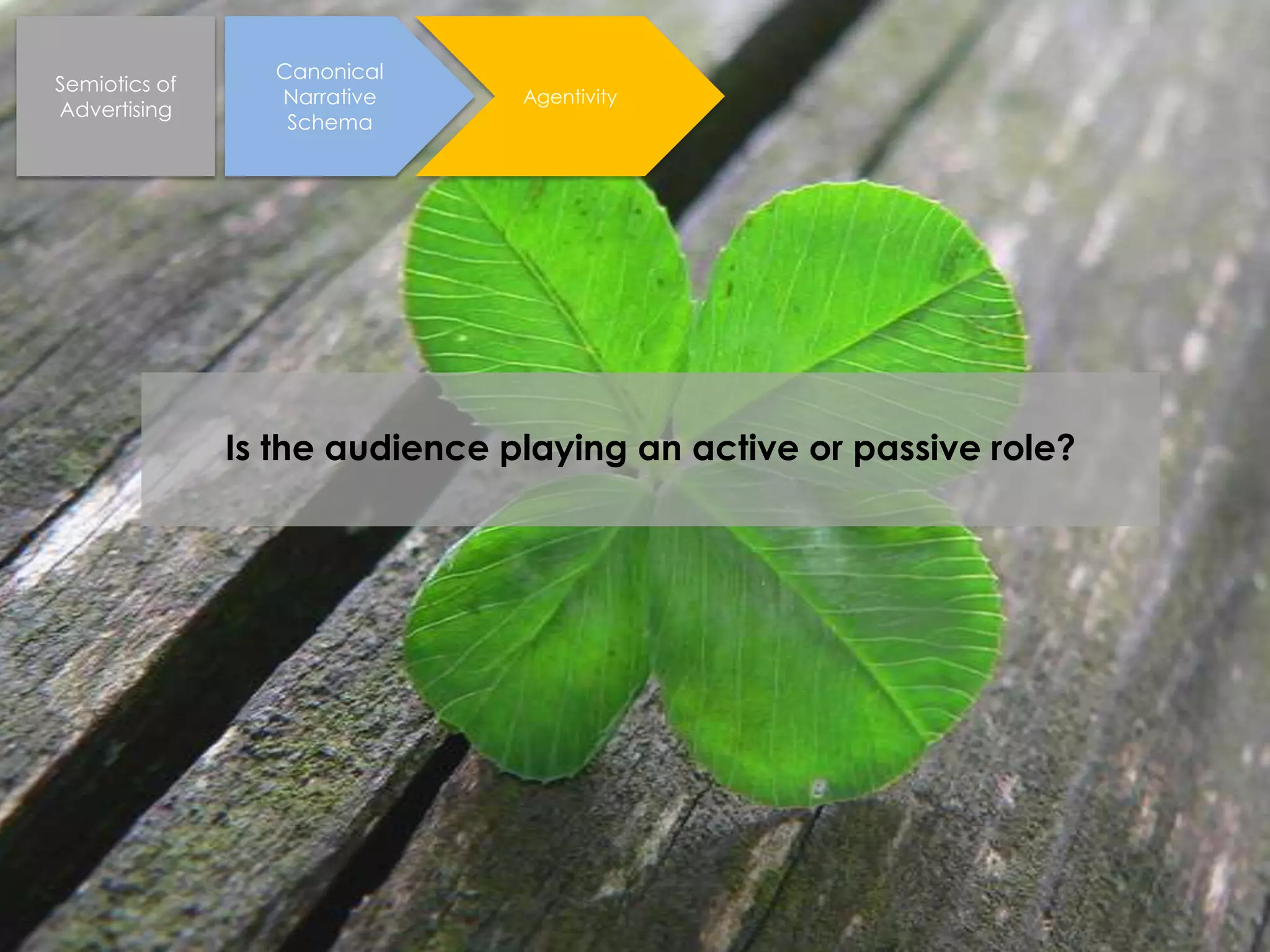 Semiotics of Advertising

Canonical Narrative Schema

Agentivity

Is the audience playing an active or passive role?